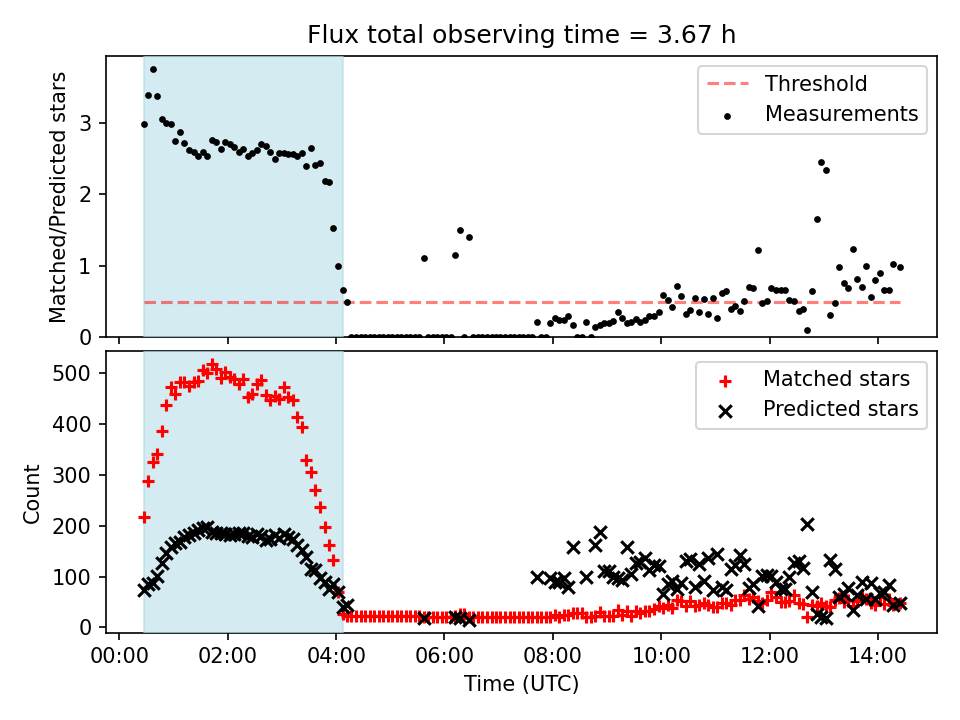 Flux total observing time = 3.67 h

Matched/Predicted stars

3
2
1
0

Threshold
Measurements

Count

500
400
300
200
100
0

Matched stars
Predicted stars

00:00 02:00 04:00 06:00 08:00 10:00 12:00 14:00

Time (UTC)